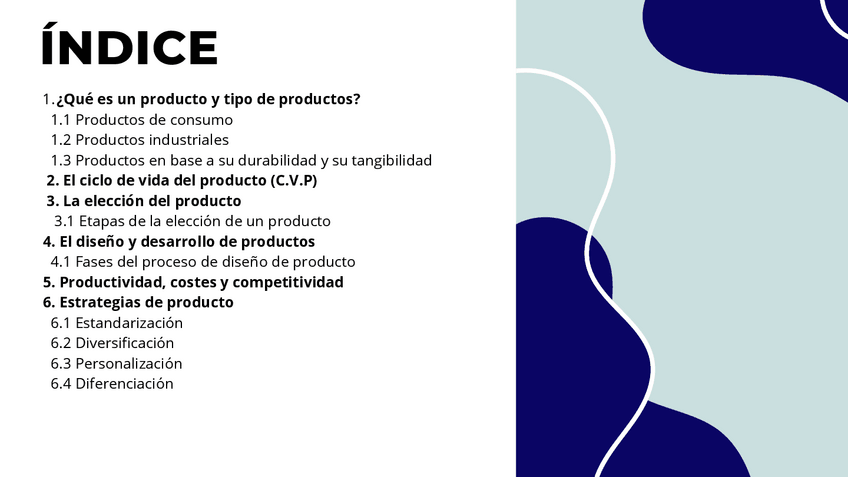 ÍNDICE

1.¿Qué es un producto y tipo de productos?
1.1 Productos de consumo
1.2 Productos industriales
1.3 Productos en base a su durabilidad y su tangibilidad
2. El ciclo de vida del producto (C.V.P)
3. La elección del producto
3.1 Etapas de la elección de un producto
4. El diseño y desarrollo de productos
4.1 Fases del proceso de diseño de producto
5. Productividad, costes y competitividad
6. Estrategias de producto
6.1 Estandarización
6.2 Diversificación
6.3 Personalización
6.4 Diferenciación